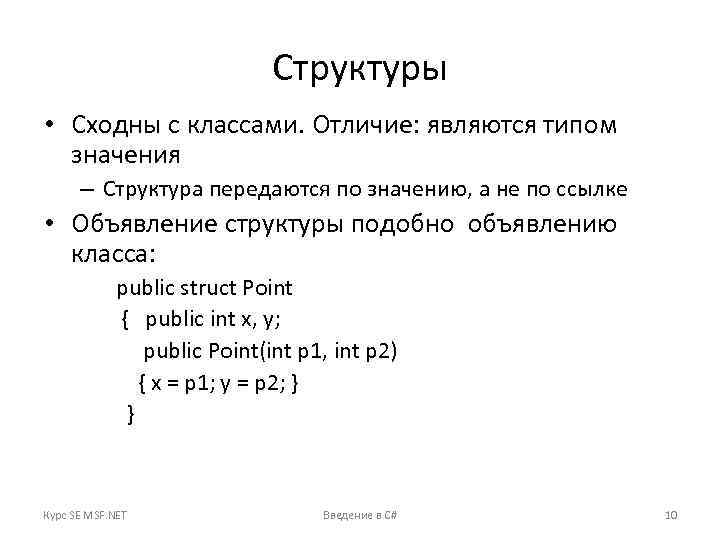 Структуры

• Сходны с классами. Отличие: являются типом значения

– Структура передаются по значению, а не по ссылке

• Объявление структуры подобно объявлению класса:

public struct Point
{ public int x, y;
public Point(int p1, int p2)
{ x = p1; y = p2; }
}

Курс SE MSF.NET

Введение в C#

10